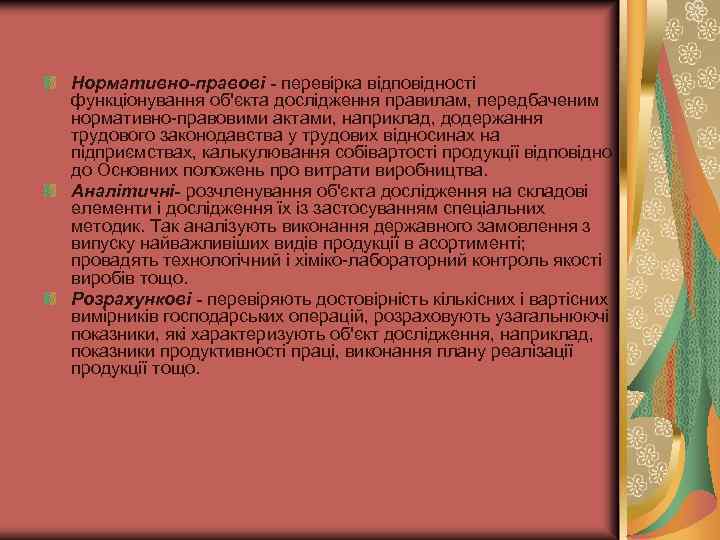 Нормативно-правові - перевірка відповідності функціонування об'єкта дослідження правилам, передбаченим нормативно-правовими актами, наприклад, додержання трудового законодавства у трудових відносинах на підприємствах, калькулювання собівартості продукції відповідно до Основних положень про витрати виробництва.

Аналітичні- розчленування об'єкта дослідження на складові елементи і дослідження їх із застосуванням спеціальних методик. Так аналізують виконання державного замовлення з випуску найважливіших видів продукції в асортименті; провадять технологічний і хіміко-лабораторний контроль якості виробів тощо.

Розрахункові - перевіряють достовірність кількісних і вартісних вимірників господарських операцій, розраховують узагальнюючі показники, які характеризують об'єкт дослідження, наприклад, показники продуктивності праці, виконання плану реалізації продукції тощо.